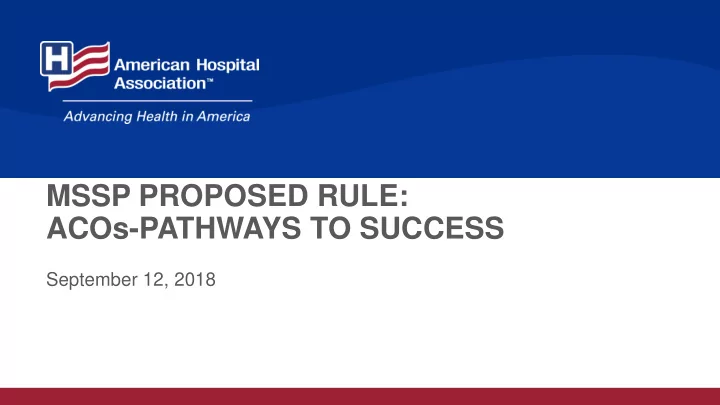 H

American Hospital Association™

Advancing Health in America

MSSP PROPOSED RULE: ACOs-PATHWAYS TO SUCCESS

September 12, 2018